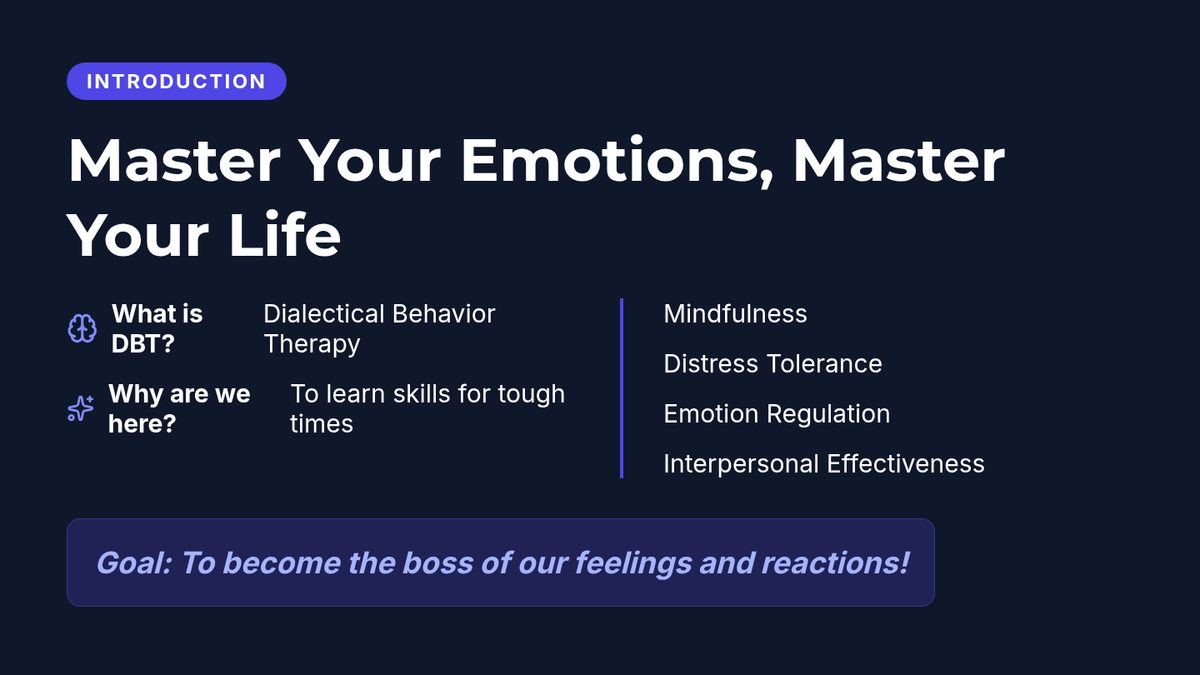 INTRODUCTION

Master Your Emotions, Master Your Life

What is DBT? Dialectical Behavior Therapy

Why are we here? To learn skills for tough times

Mindfulness

Distress Tolerance

Emotion Regulation

Interpersonal Effectiveness

Goal: To become the boss of our feelings and reactions!